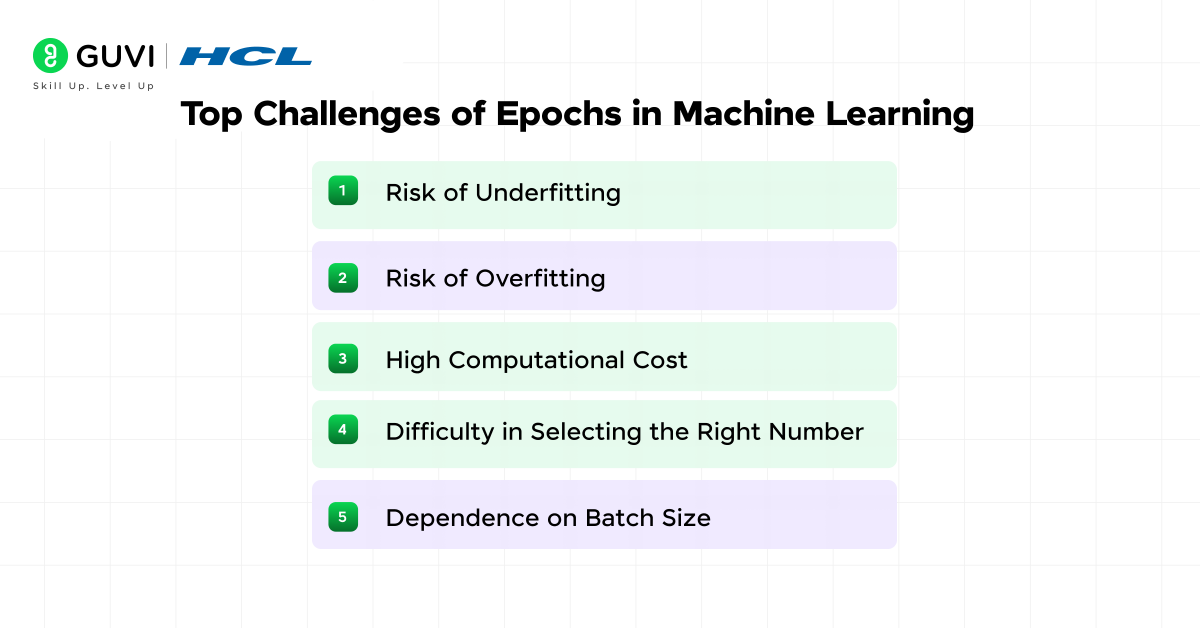 GUVI | HCL
Skill Up. Level Up

Top Challenges of Epochs in Machine Learning

1 Risk of Underfitting

2 Risk of Overfitting

3 High Computational Cost

4 Difficulty in Selecting the Right Number

5 Dependence on Batch Size